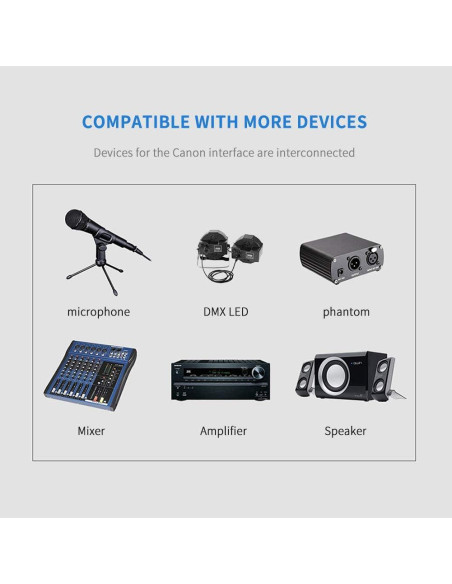 COMPATIBLE WITH MORE DEVICES

Devices for the Canon interface are interconnected

microphone

DMX LED

phantom

Mixer

Amplifier

Speaker